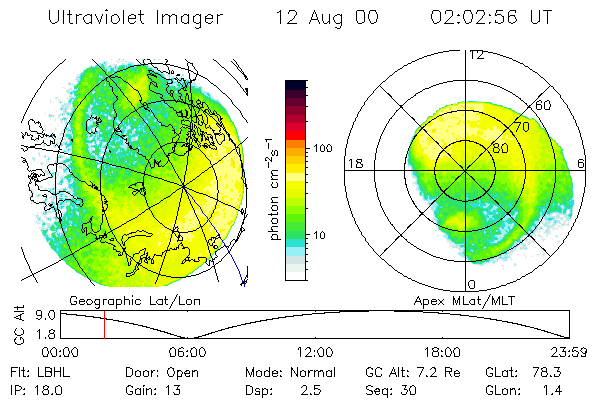 Ultraviolet Imager 12 Aug 00 02:02:56 UT

photon $cm^{-2}s^{-1}$

100

10

12

60

70

80

18

6

0

Geographic Lat/Lon

Apex MLat/MLT

GC Alt

9.0

1.8

00:00 06:00 12:00 18:00 23:59

Flt: LBHL Door: Open Mode: Normal GC Alt: 7.2 Re GLat: 78.3

IP: 18.0 Gain: 13 Dsp: 2.5 Seq: 30 GLon: 1.4